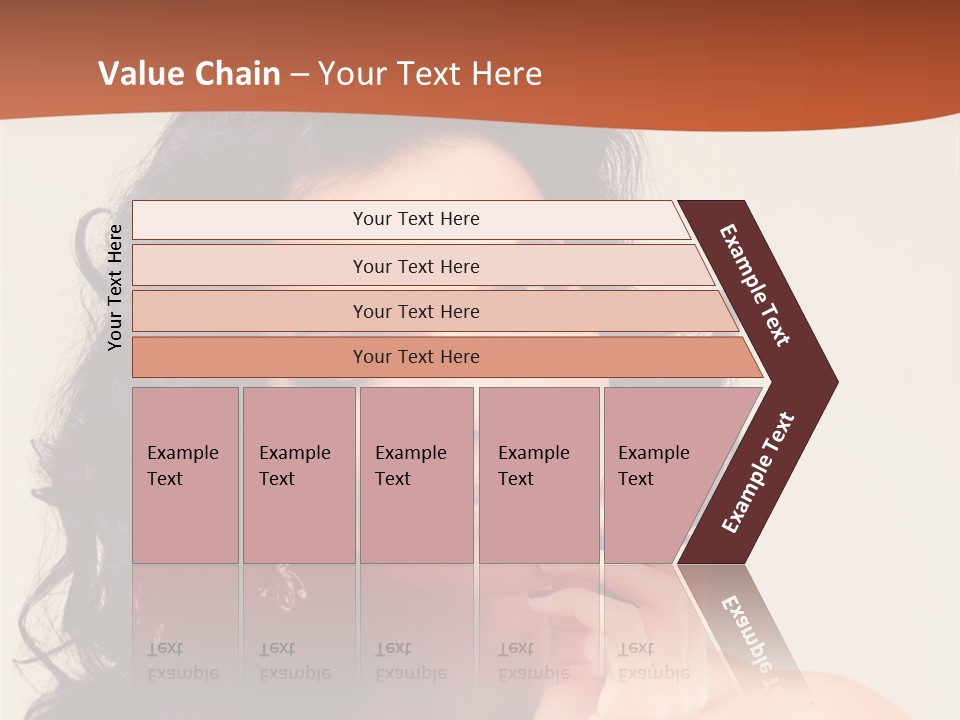 Value Chain – Your Text Here

Your Text Here

Your Text Here

Your Text Here

Your Text Here

Your Text Here

Example Text

Example Text

Example Text

Example Text

Example Text

Example Text

Example Text